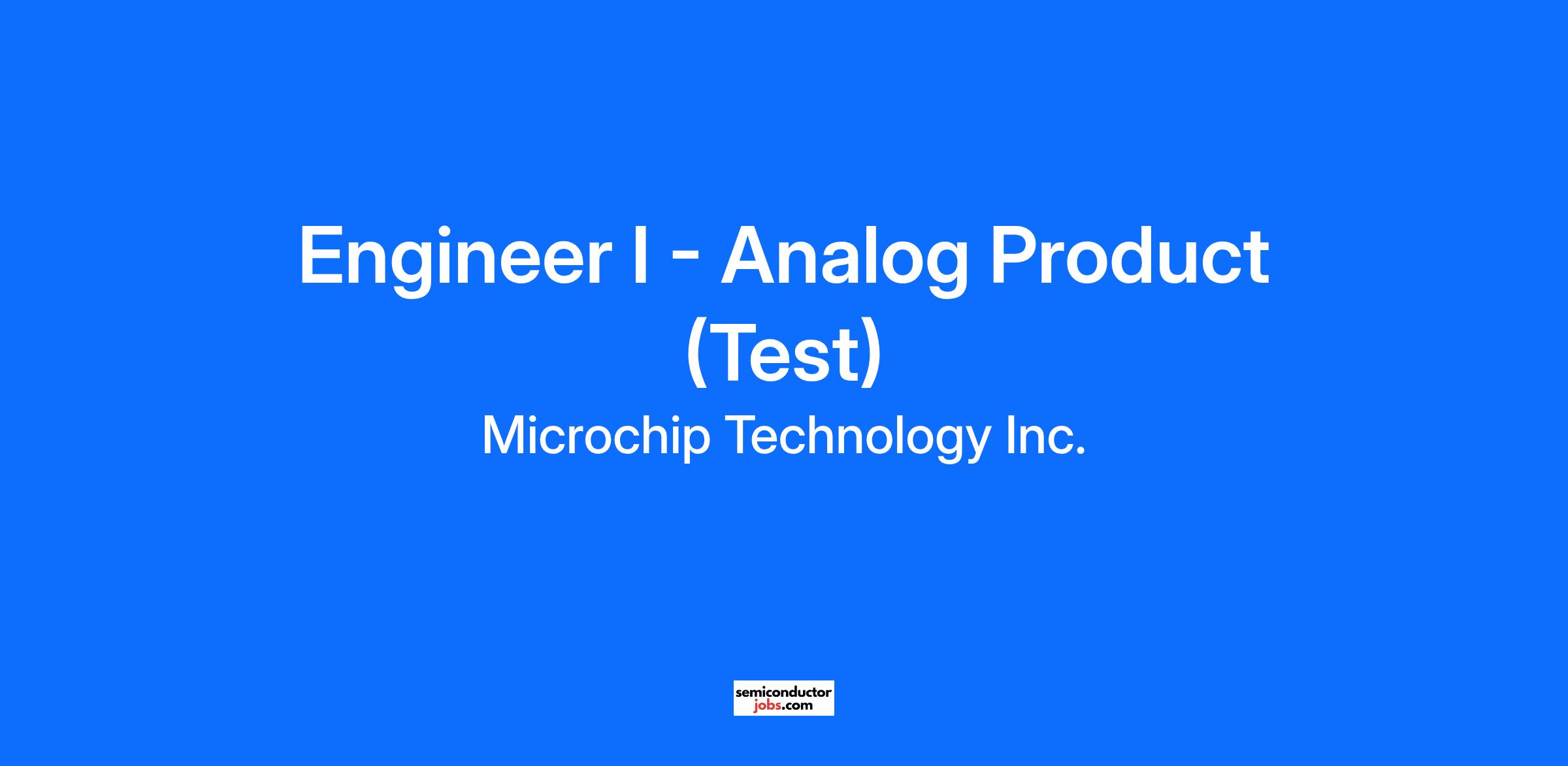 Engineer I - Analog Product (Test)

Microchip Technology Inc.

semiconductor
jobs.com